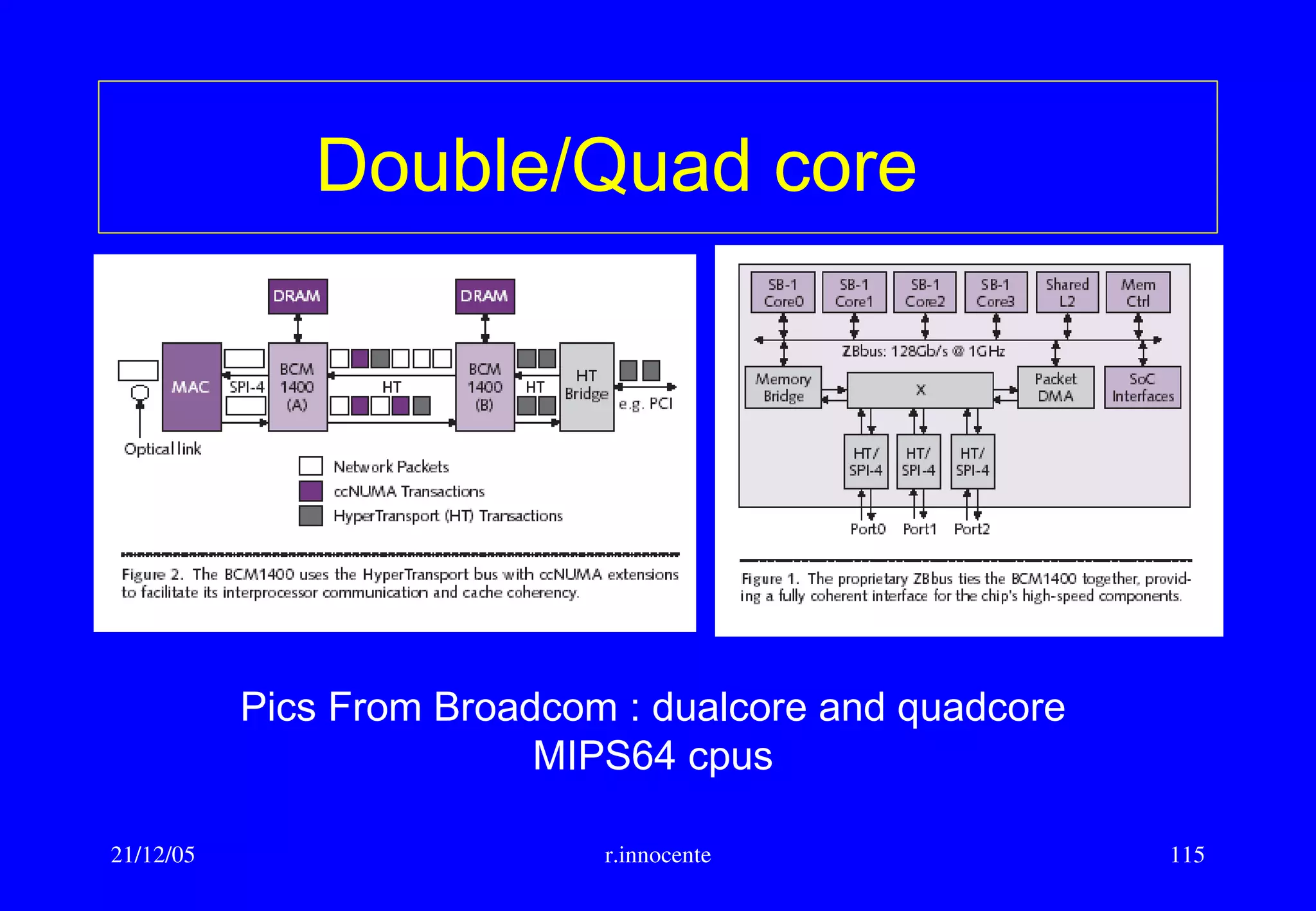 Double/Quad core

DRAM

DRAM

MAC

SPI-4

BCM 1400 (A)

HT

BCM 1400 (B)

HT

HT Bridge

e.g. PCI

Optical link

Network Packets

ccNUMA Transactions

HyperTransport (HT) Transactions

Figure 2. The BCM1400 uses the HyperTransport bus with ccNUMA extensions to facilitate its interprocessor communication and cache coherency.

SB-1 Core0

SB-1 Core1

SB-1 Core2

SB-1 Core3

Shared L2

Mem Ctrl

ZBbus: 128Gb/s @ 1GHz

Memory Bridge

X

Packet DMA

SoC Interfaces

HT/ SPI-4

HT/ SPI-4

HT/ SPI-4

Port0

Port1

Port2

Figure 1. The proprietary ZBbus ties the BCM1400 together, providing a fully coherent interface for the chip's high-speed components.

Pics From Broadcom : dualcore and quadcore MIPS64 cpus

21/12/05

r.innocente

115